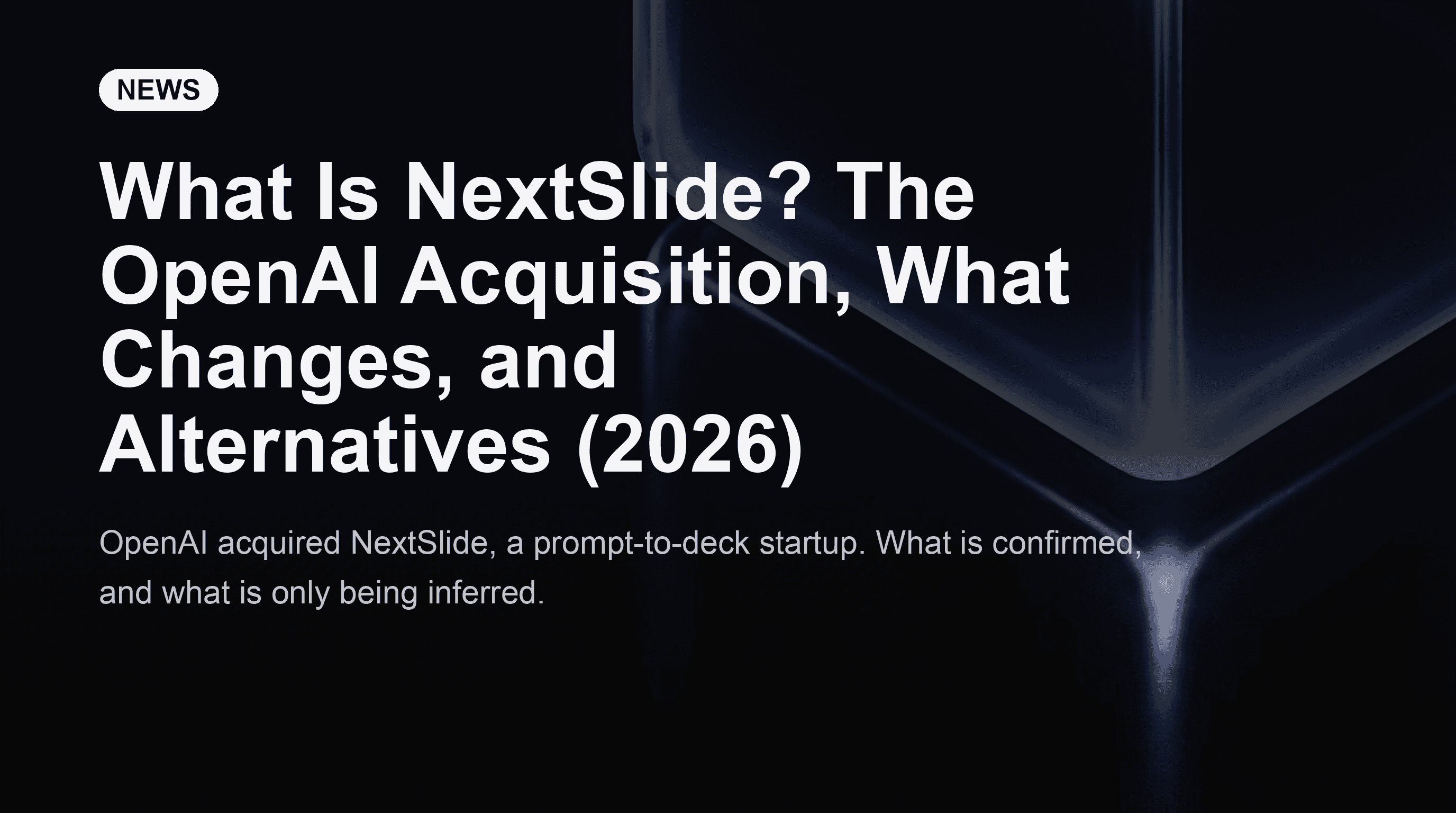 NEWS

What Is NextSlide? The OpenAI Acquisition, What Changes, and Alternatives (2026)

OpenAI acquired NextSlide, a prompt-to-deck startup. What is confirmed, and what is only being inferred.